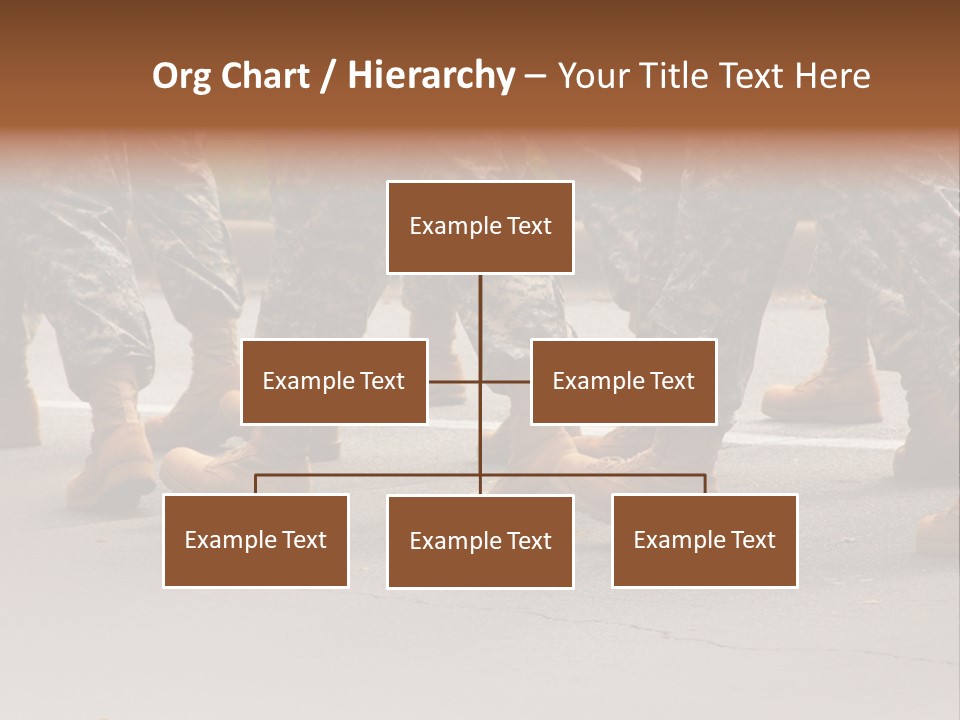 Org Chart / Hierarchy – Your Title Text Here

Example Text

Example Text

Example Text

Example Text

Example Text

Example Text